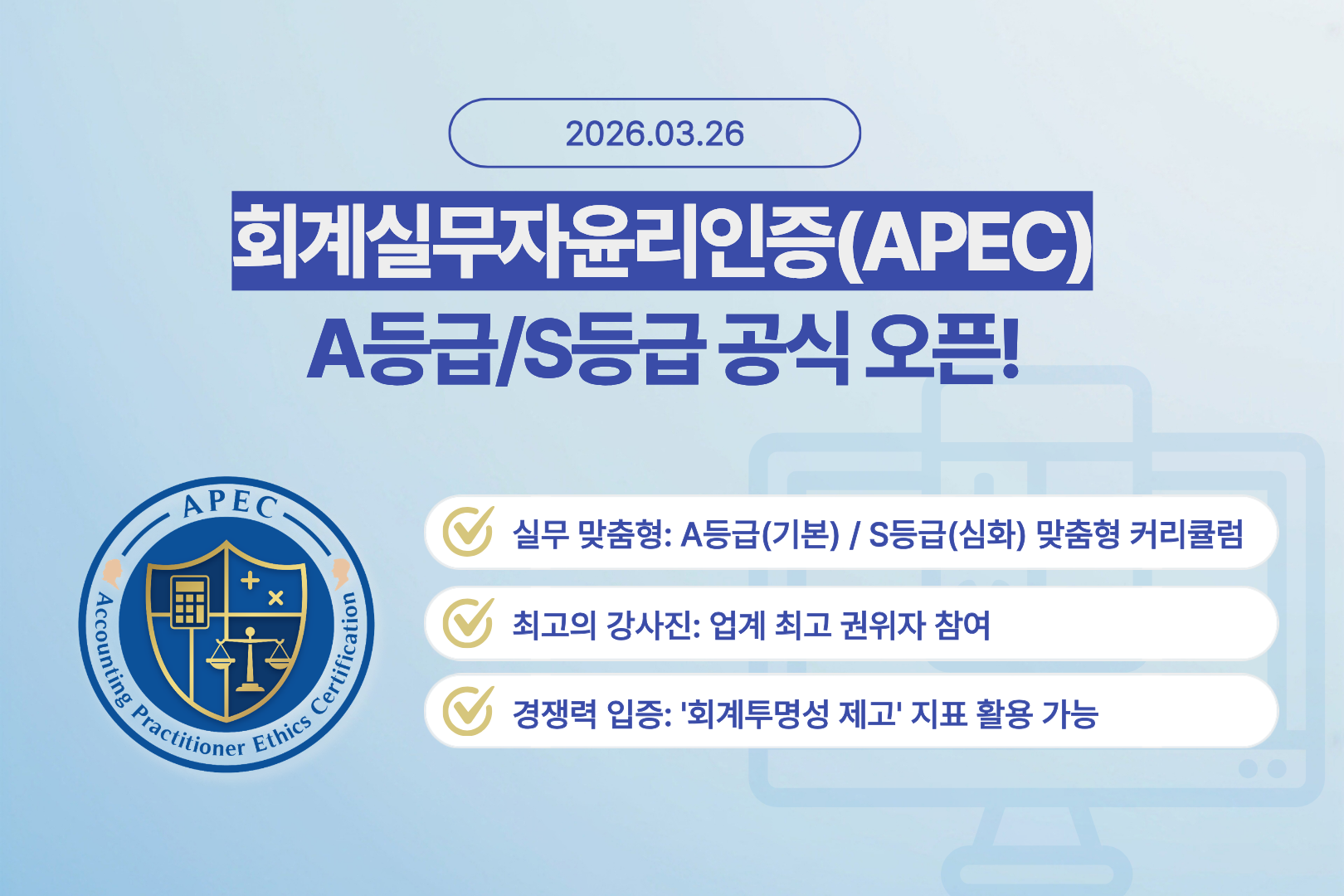 2026.03.26

회계실무자윤리인증(APEC)
A등급/S등급 공식 오픈!

APEC
Accounting Practitioner Ethics Certification

실무 맞춤형: A등급(기본) / S등급(심화) 맞춤형 커리큘럼

최고의 강사진: 업계 최고 권위자 참여

경쟁력 입증: '회계투명성 제고' 지표 활용 가능